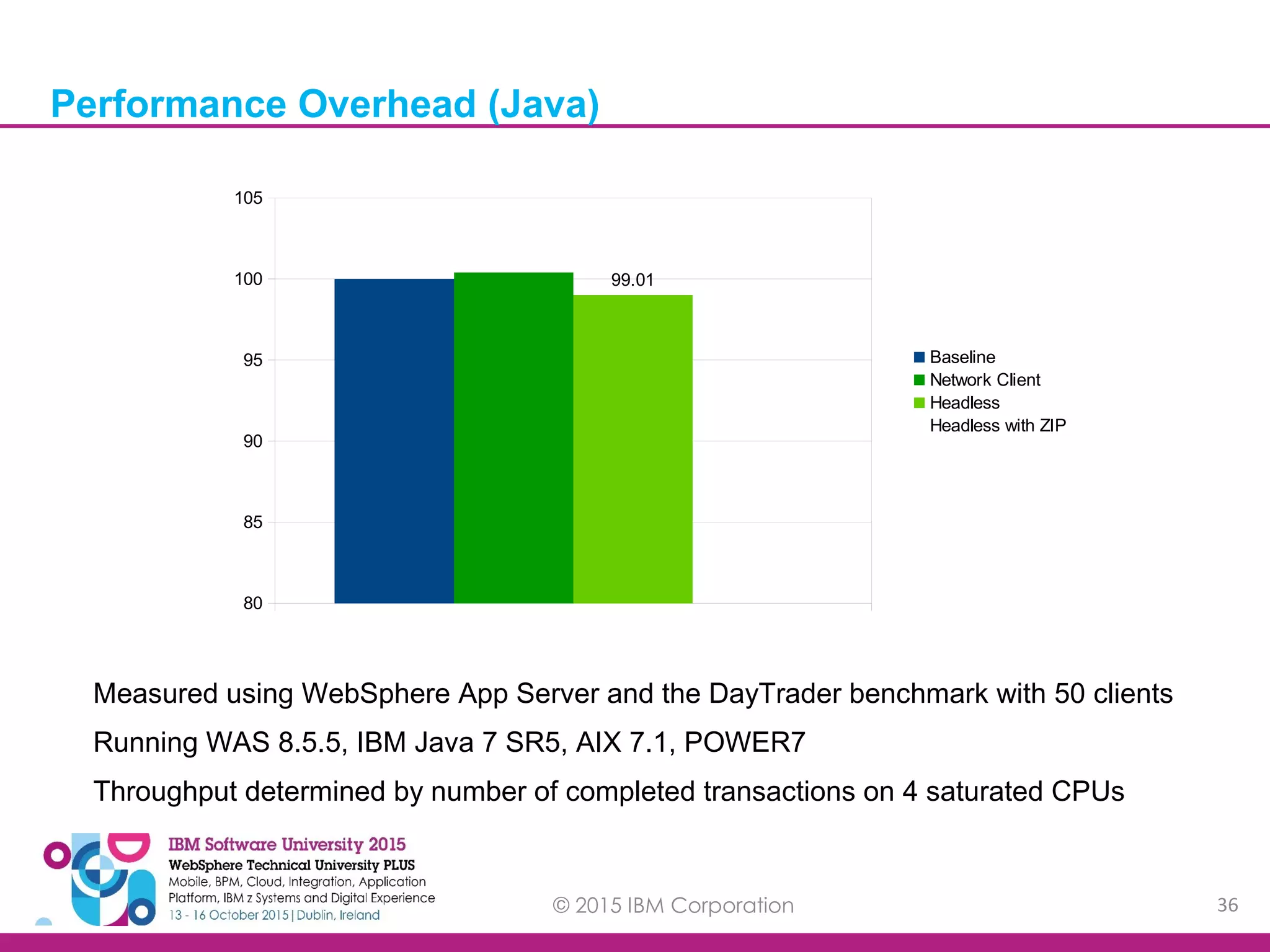 Performance Overhead (Java)

105
100
95
90
85
80

99.01

Baseline
Network Client
Headless
Headless with ZIP

Measured using WebSphere App Server and the DayTrader benchmark with 50 clients

Running WAS 8.5.5, IBM Java 7 SR5, AIX 7.1, POWER7

Throughput determined by number of completed transactions on 4 saturated CPUs

IBM Software University 2015
WebSphere Technical University PLUS
Mobile, BPM, Cloud, Integration, Application Platform, IBM z Systems and Digital Experience
13 - 16 October 2015 | Dublin, Ireland

© 2015 IBM Corporation

36